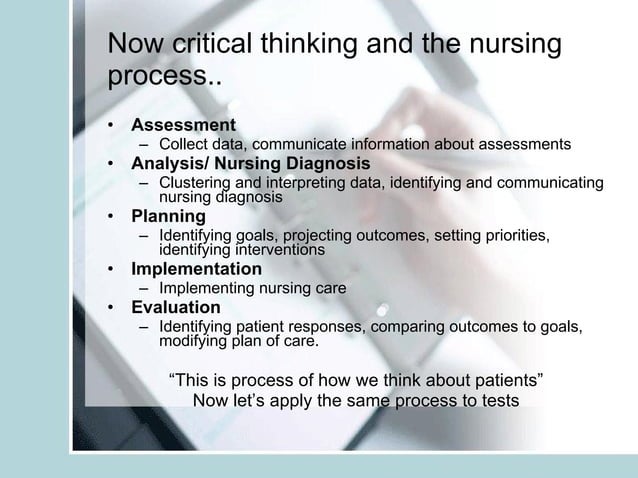 Now critical thinking and the nursing process..

• Assessment
– Collect data, communicate information about assessments
• Analysis/ Nursing Diagnosis
– Clustering and interpreting data, identifying and communicating nursing diagnosis
• Planning
– Identifying goals, projecting outcomes, setting priorities, identifying interventions
• Implementation
– Implementing nursing care
• Evaluation
– Identifying patient responses, comparing outcomes to goals, modifying plan of care.

“This is process of how we think about patients”
Now let’s apply the same process to tests